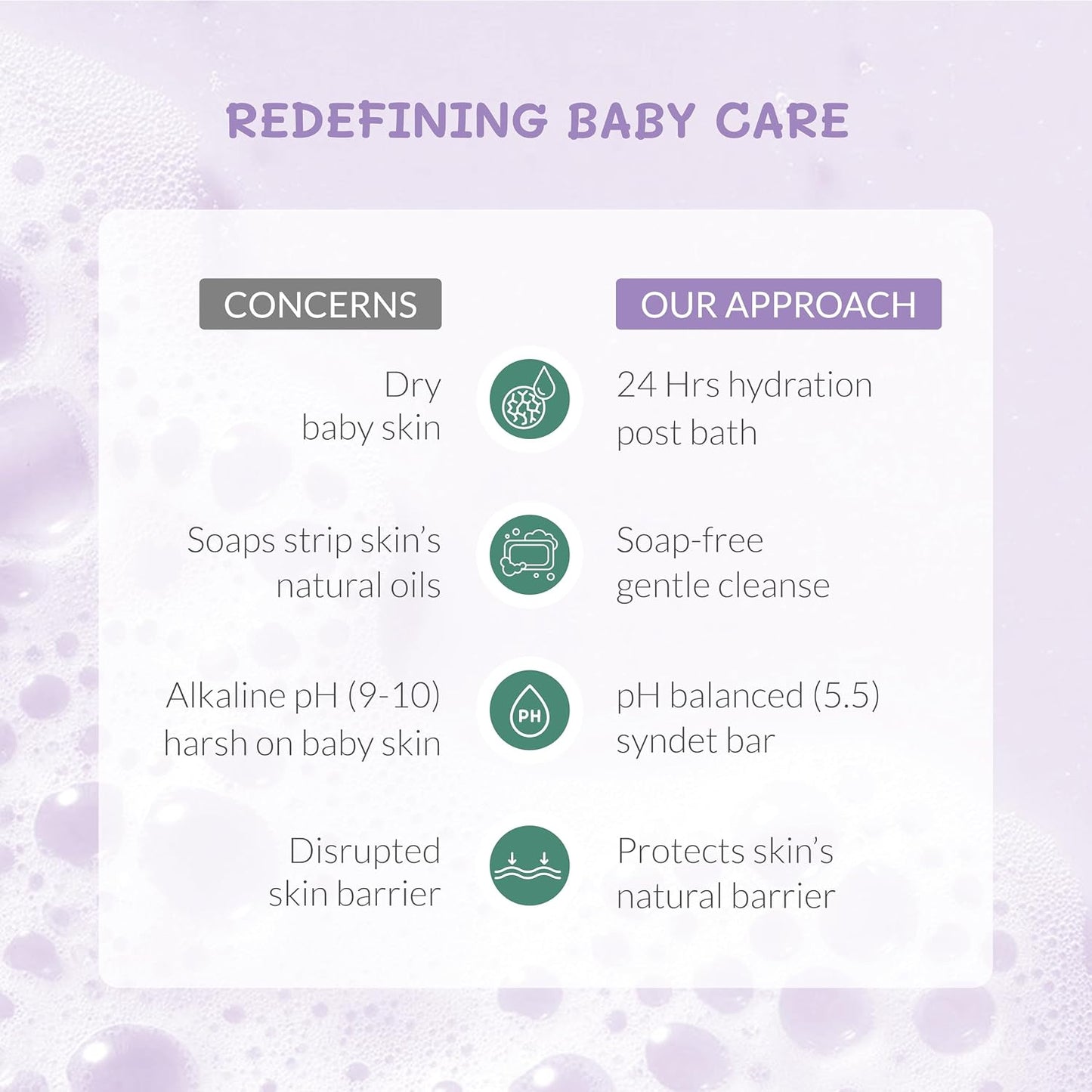 REDEFINING BABY CARE

| CONCERNS | | OUR APPROACH |
|---|---|---|
| Dry baby skin | | 24 Hrs hydration post bath |
| Soaps strip skin's natural oils | | Soap-free gentle cleanse |
| Alkaline pH (9-10) harsh on baby skin | PH | pH balanced (5.5) syndet bar |
| Disrupted skin barrier | | Protects skin's natural barrier |